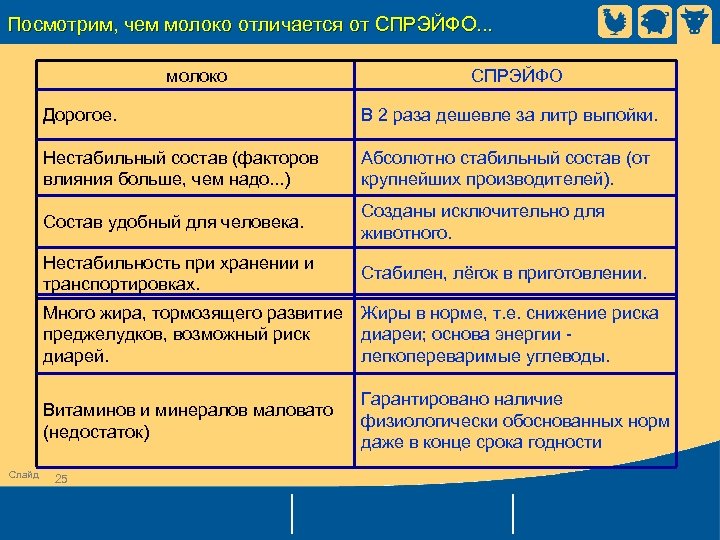 Посмотрим, чем молоко отличается от СПРЭЙФО...

| молоко | СПРЭЙФО |
|---|---|
| Дорогое. | В 2 раза дешевле за литр выпойки. |
| Нестабильный состав (факторов влияния больше, чем надо...) | Абсолютно стабильный состав (от крупнейших производителей). |
| Состав удобный для человека. | Созданы исключительно для животного. |
| Нестабильность при хранении и транспортировках. | Стабилен, лёгок в приготовлении. |
| Много жира, тормозящего развитие преджелудков, возможный риск диарей. | Жиры в норме, т.е. снижение риска диареи; основа энергии - легкопереваримые углеводы. |
| Витаминов и минералов маловато (недостаток) | Гарантировано наличие физиологически обоснованных норм даже в конце срока годности |

Слайд 25